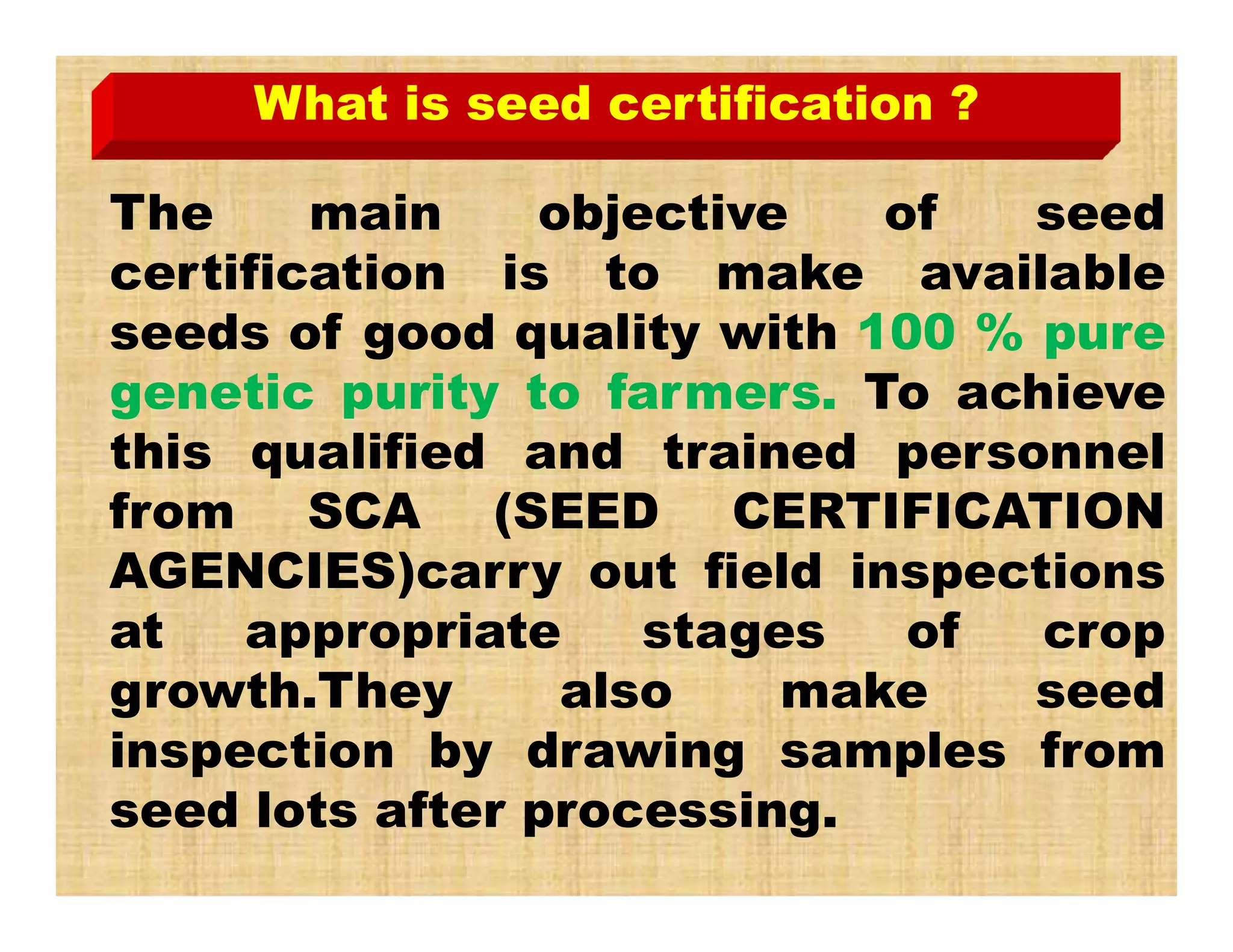 What is seed certification ?

The main objective of seed certification is to make available seeds of good quality with 100 % pure genetic purity to farmers. To achieve this qualified and trained personnel from SCA (SEED CERTIFICATION AGENCIES)carry out field inspections at appropriate stages of crop growth.They also make seed inspection by drawing samples from seed lots after processing.